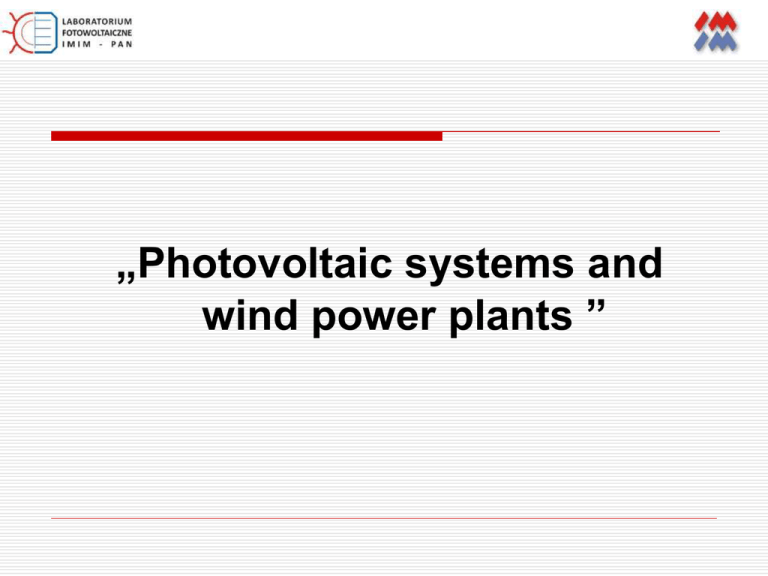 LABORATORIUM
FOTOWOLTAICZNE
IMIM - PAN

„Photovoltaic systems and wind power plants ”